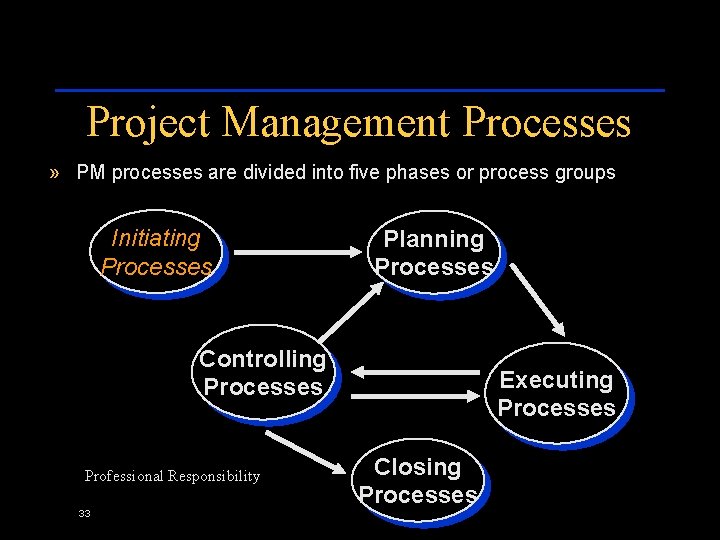 Project Management Processes

» PM processes are divided into five phases or process groups

Initiating Processes

Planning Processes

Controlling Processes

Executing Processes

Closing Processes

Professional Responsibility

33